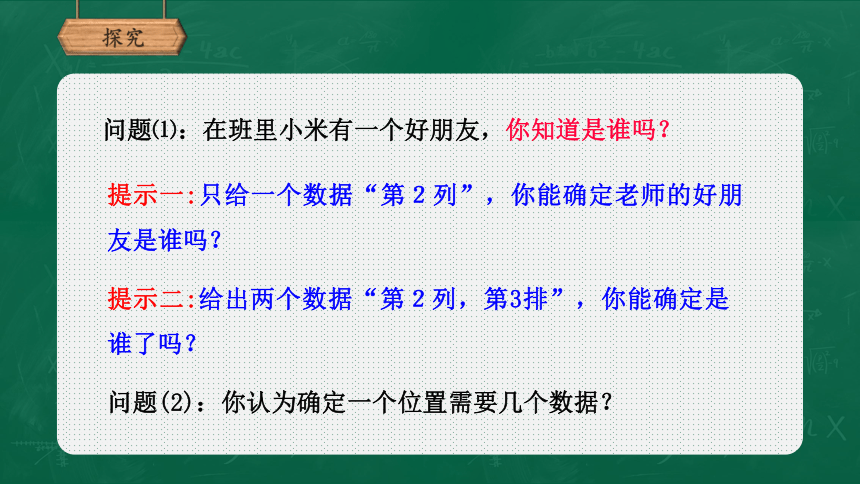 探究

问题⑴：在班里小米有一个好朋友，你知道是谁吗？

提示一:只给一个数据“第 2 列”，你能确定老师的好朋友是谁吗？

提示二:给出两个数据“第 2 列，第3排”，你能确定是谁了吗？

问题(2)：你认为确定一个位置需要几个数据？